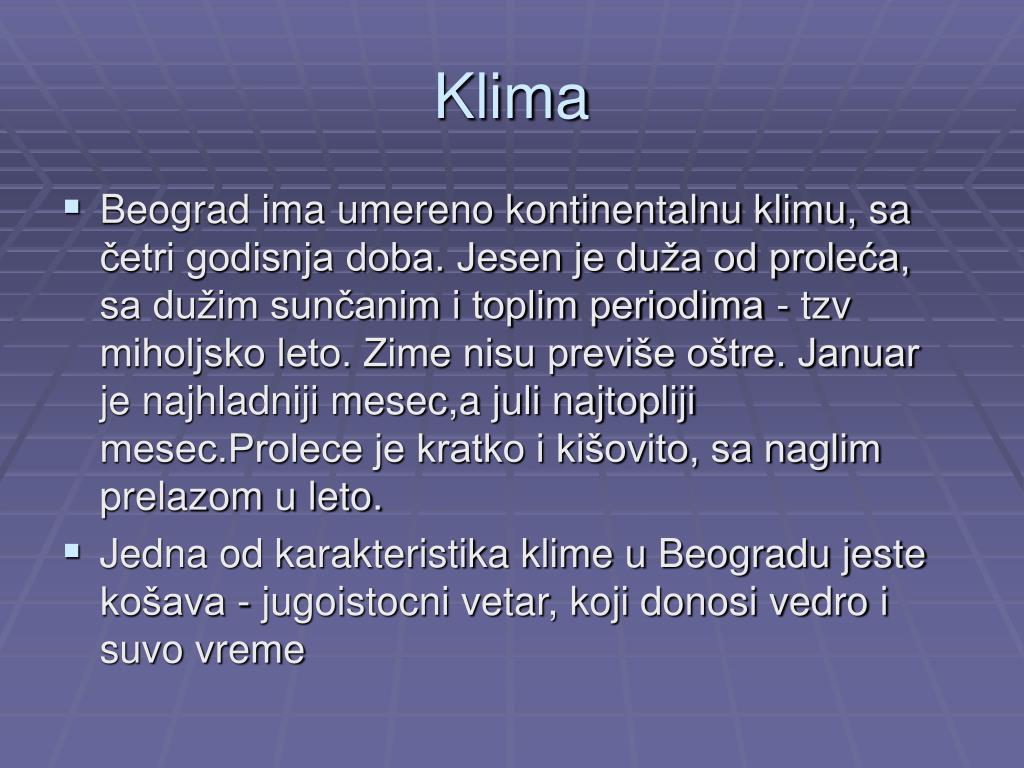 Klima

Beograd ima umereno kontinentalnu klimu, sa četri godisnja doba. Jesen je duža od proleća, sa dužim sunčanim i toplim periodima - tzv miholjsko leto. Zime nisu previše oštre. Januar je najhladniji mesec,a juli najtopliji mesec.Prolece je kratko i kišovito, sa naglim prelazom u leto.

Jedna od karakteristika klime u Beogradu jeste košava - jugoistocni vetar, koji donosi vedro i suvo vreme